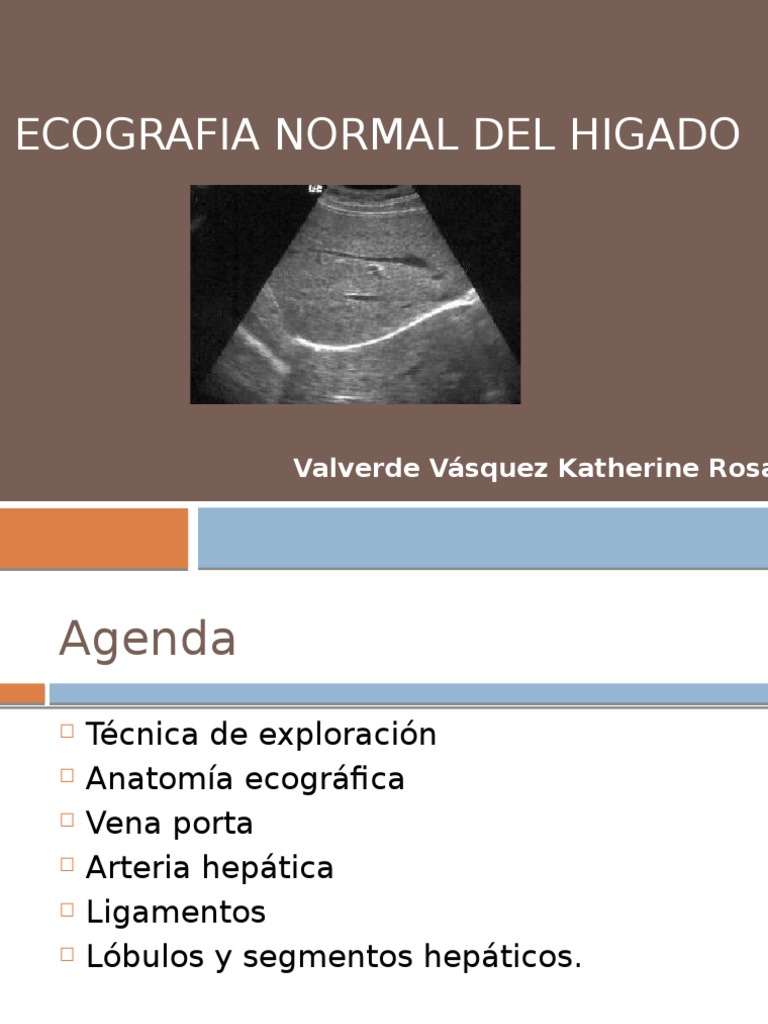 ECOGRAFIA NORMAL DEL HIGADO

Valverde Vásquez Katherine Rosa

Agenda

Técnica de exploración
Anatomía ecográfica
Vena porta
Arteria hepática
Ligamentos
Lóbulos y segmentos hepáticos.